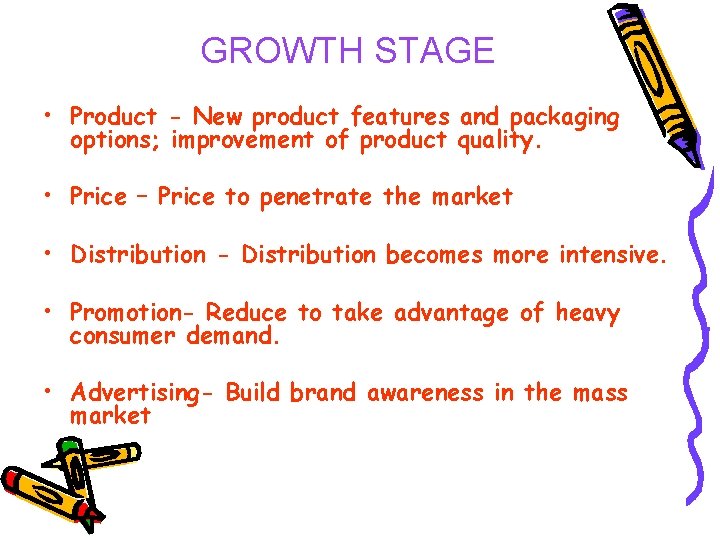 GROWTH STAGE

• Product - New product features and packaging options; improvement of product quality.

• Price – Price to penetrate the market

• Distribution - Distribution becomes more intensive.

• Promotion- Reduce to take advantage of heavy consumer demand.

• Advertising- Build brand awareness in the mass market